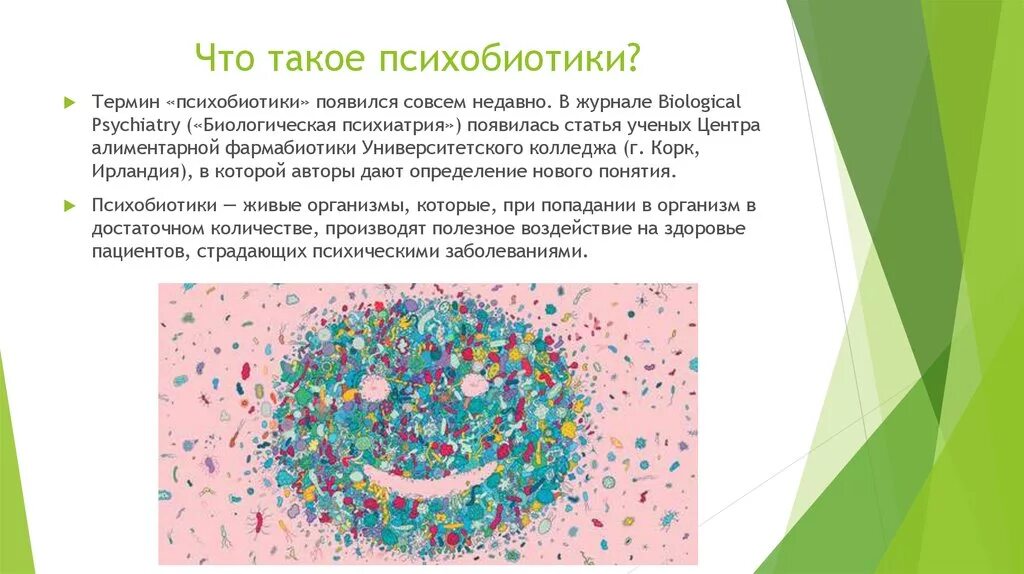 Что такое психобиотики?

Термин «психобиотики» появился совсем недавно. В журнале Biological Psychiatry («Биологическая психиатрия») появилась статья ученых Центра алиментарной фармабиотики Университетского колледжа (г. Корк, Ирландия), в которой авторы дают определение нового понятия.

Психобиотики — живые организмы, которые, при попадании в организм в достаточном количестве, производят полезное воздействие на здоровье пациентов, страдающих психическими заболеваниями.